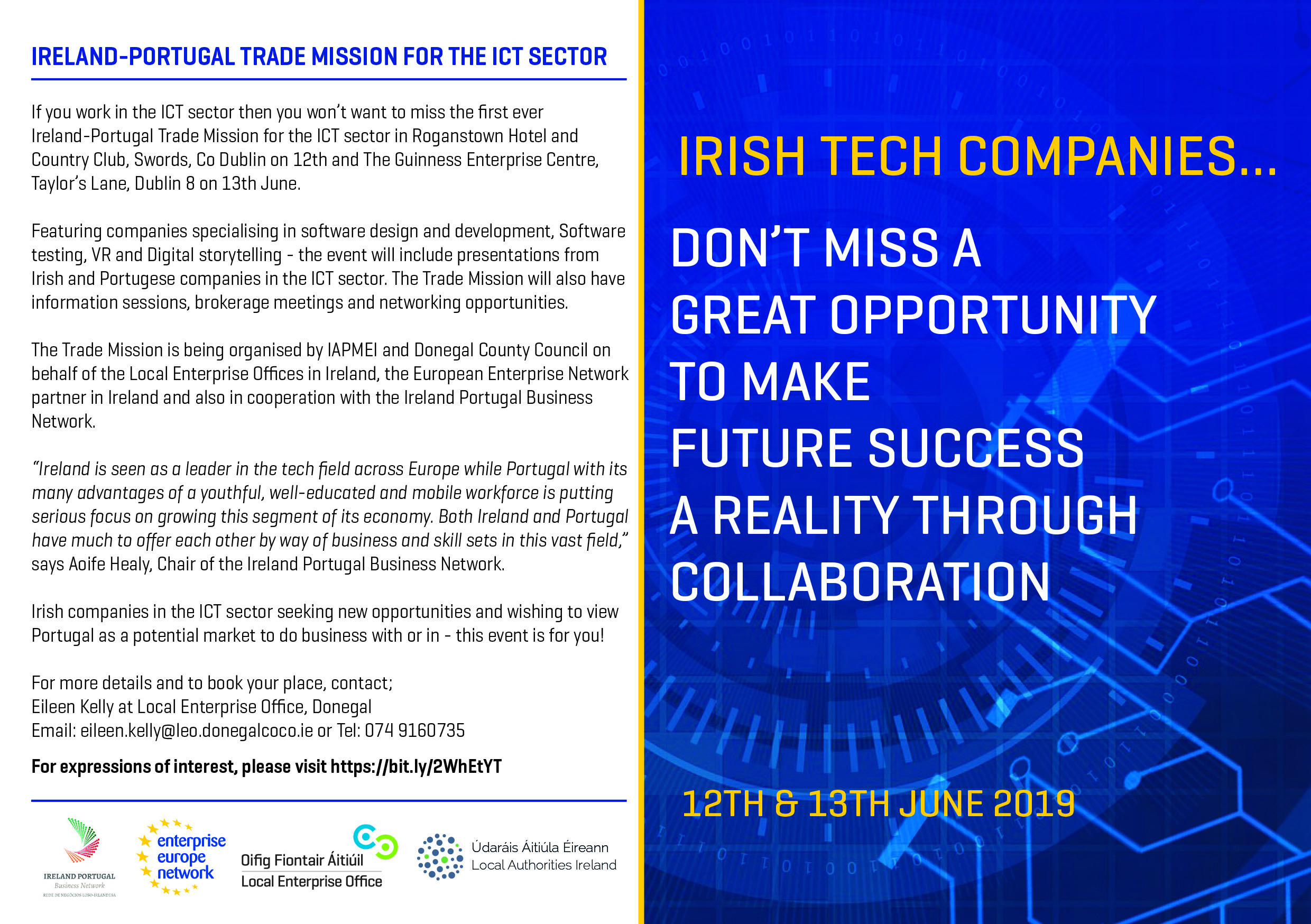 IRELAND-PORTUGAL TRADE MISSION FOR THE ICT SECTOR

If you work in the ICT sector then you won't want to miss the first ever Ireland-Portugal Trade Mission for the ICT sector in Roganstown Hotel and Country Club, Swords, Co Dublin on 12th and The Guinness Enterprise Centre, Taylor's Lane, Dublin 8 on 13th June.

Featuring companies specialising in software design and development, Software testing, VR and Digital storytelling - the event will include presentations from Irish and Portugese companies in the ICT sector. The Trade Mission will also have information sessions, brokerage meetings and networking opportunities.

The Trade Mission is being organised by IAPMEI and Donegal County Council on behalf of the Local Enterprise Offices in Ireland, the European Enterprise Network partner in Ireland and also in cooperation with the Ireland Portugal Business Network.

"Ireland is seen as a leader in the tech field across Europe while Portugal with its many advantages of a youthful, well-educated and mobile workforce is putting serious focus on growing this segment of its economy. Both Ireland and Portugal have much to offer each other by way of business and skill sets in this vast field," says Aoife Healy, Chair of the Ireland Portugal Business Network.

Irish companies in the ICT sector seeking new opportunities and wishing to view Portugal as a potential market to do business with or in - this event is for you!

For more details and to book your place, contact;
Eileen Kelly at Local Enterprise Office, Donegal
Email: eileen.kelly@leo.donegalcoco.ie or Tel: 074 9160735

For expressions of interest, please visit https://bit.ly/2WhEtYT

IRELAND PORTUGAL Business Network REDE DE NEGÓCIOS LUSO-IRLANDESA

enterprise europe network

Oifig Fiontair Áitiúil
Local Enterprise Office

Údaráis Áitiúla Éireann
Local Authorities Ireland

IRISH TECH COMPANIES...

DON'T MISS A GREAT OPPORTUNITY TO MAKE FUTURE SUCCESS A REALITY THROUGH COLLABORATION

12TH & 13TH JUNE 2019